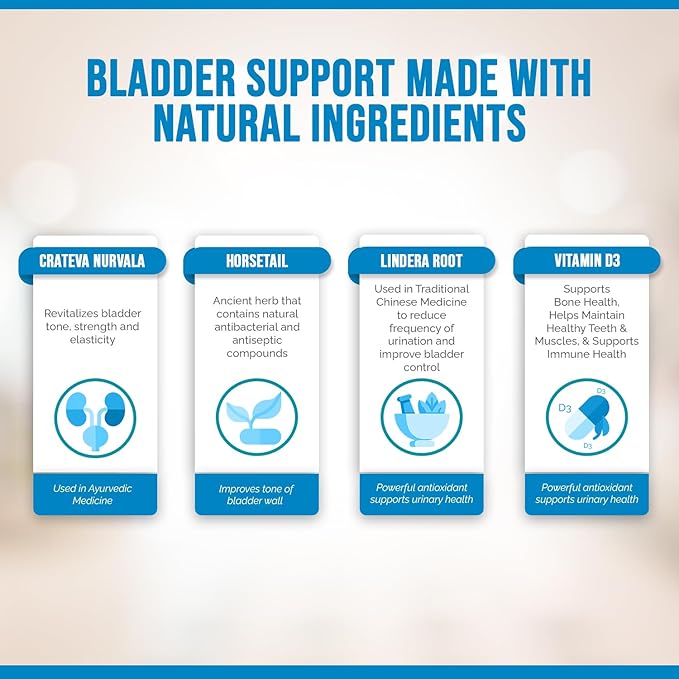 BLADDER SUPPORT MADE WITH NATURAL INGREDIENTS

CRATEVA NURVALA

Revitalizes bladder tone, strength and elasticity

Used in Ayurvedic Medicine

HORSETAIL

Ancient herb that contains natural antibacterial and antiseptic compounds

Improves tone of bladder wall

LINDERA ROOT

Used in Traditional Chinese Medicine to reduce frequency of urination and improve bladder control

Powerful antioxidant supports urinary health

VITAMIN D3

Supports Bone Health, Helps Maintain Healthy Teeth & Muscles, & Supports Immune Health

D3 D3 D3

Powerful antioxidant supports urinary health